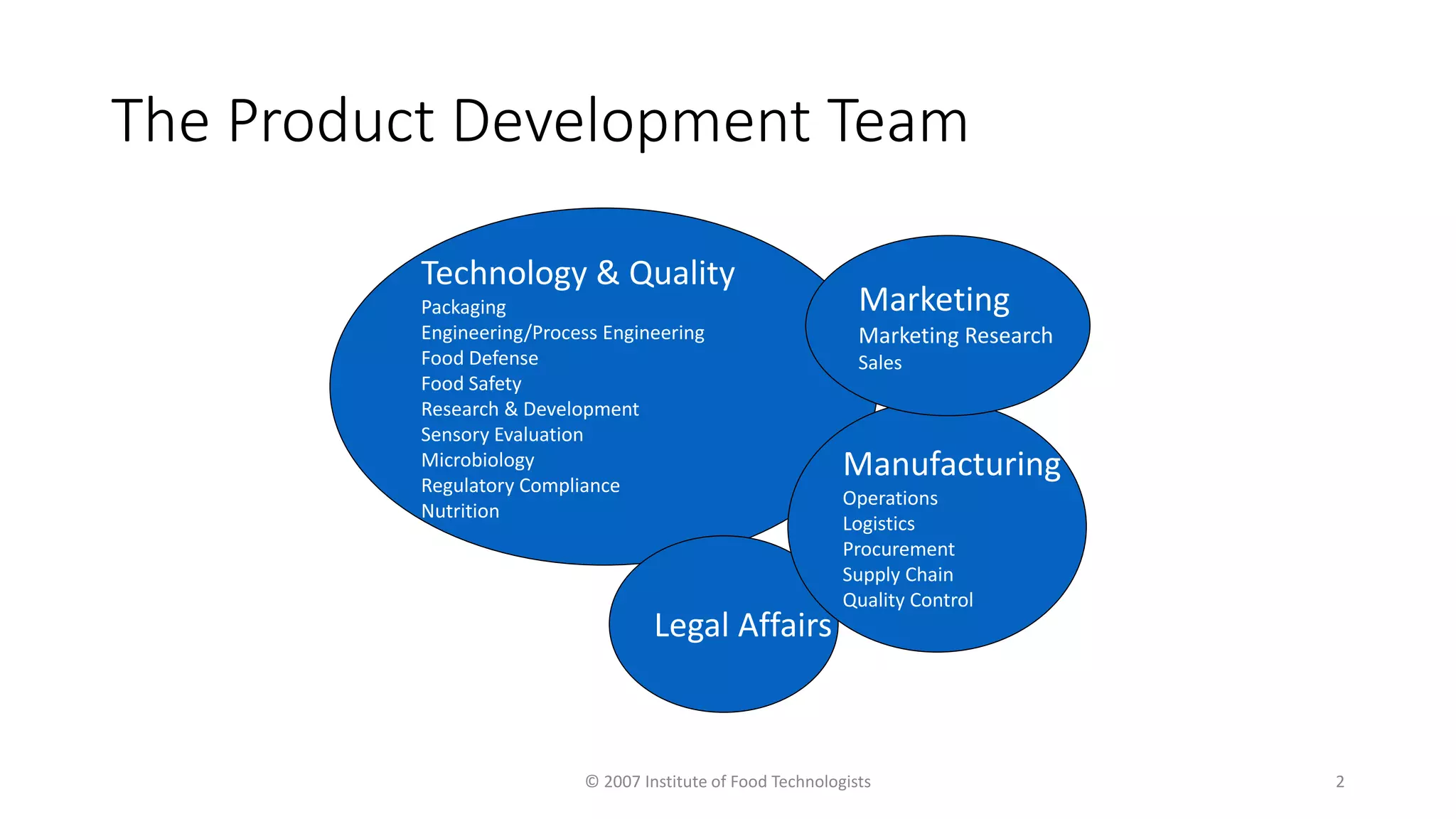 The Product Development Team

Technology & Quality
Packaging
Engineering/Process Engineering
Food Defense
Food Safety
Research & Development
Sensory Evaluation
Microbiology
Regulatory Compliance
Nutrition

Marketing
Marketing Research
Sales

Manufacturing
Operations
Logistics
Procurement
Supply Chain
Quality Control

Legal Affairs

© 2007 Institute of Food Technologists

2